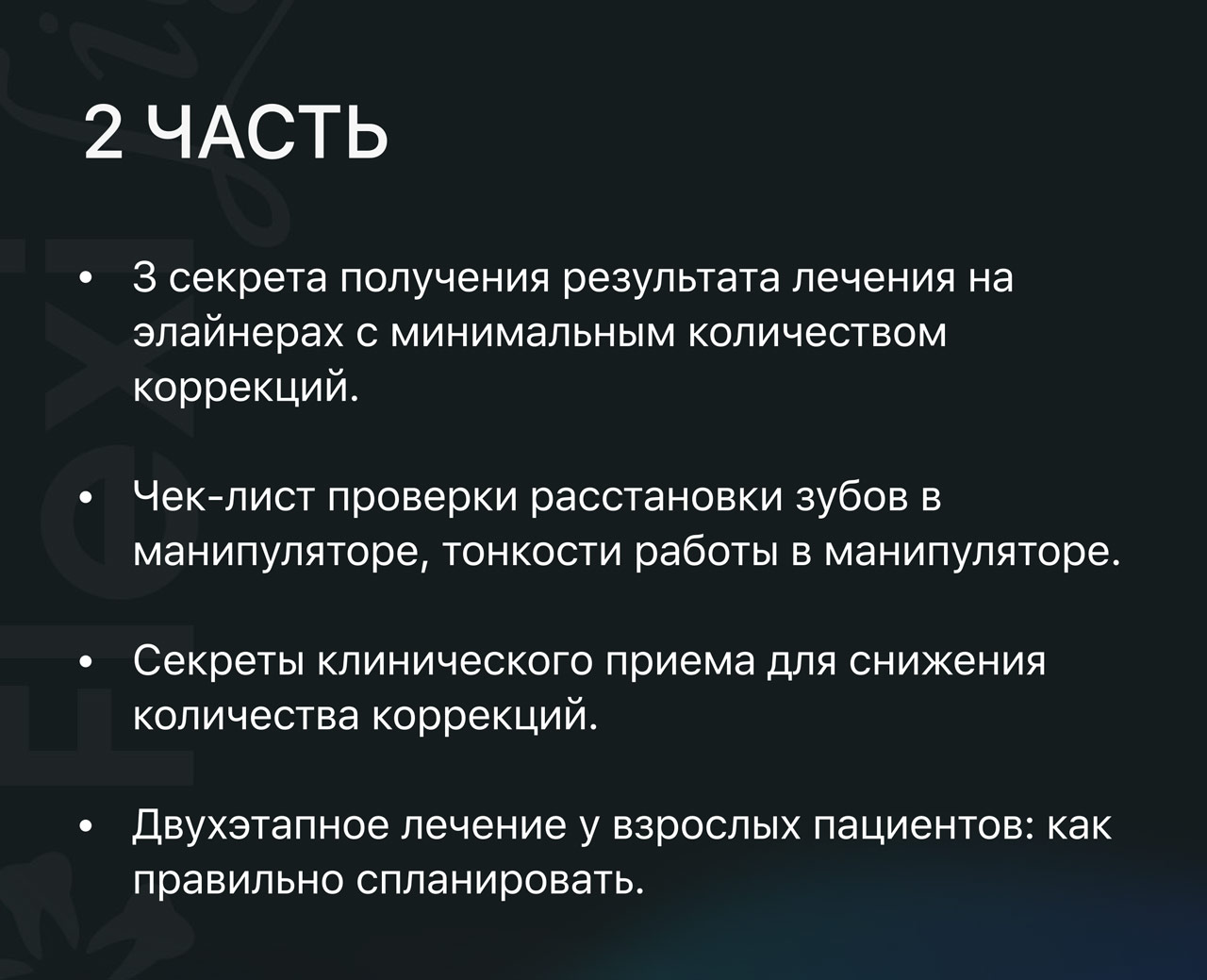 2 ЧАСТЬ

• 3 секрета получения результата лечения на элайнерах с минимальным количеством коррекций.

• Чек-лист проверки расстановки зубов в манипуляторе, тонкости работы в манипуляторе.

• Секреты клинического приема для снижения количества коррекций.

• Двухэтапное лечение у взрослых пациентов: как правильно спланировать.